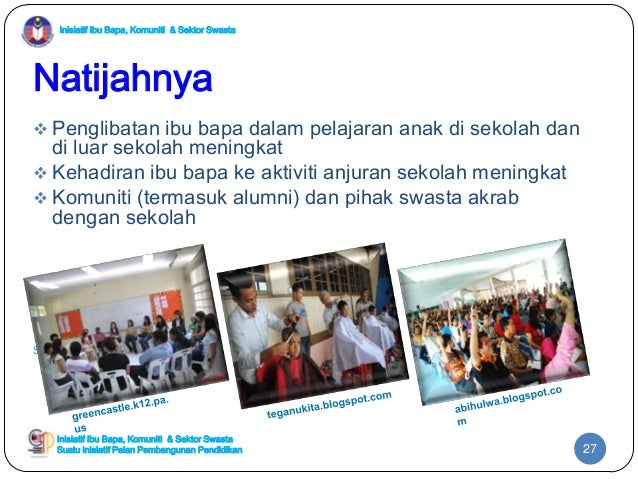 Inisiatif Ibu Bapa, Komuniti & Sektor Swasta

Natijahnya

❖ Penglibatan ibu bapa dalam pelajaran anak di sekolah dan di luar sekolah meningkat
❖ Kehadiran ibu bapa ke aktiviti anjuran sekolah meningkat
❖ Komuniti (termasuk alumni) dan pihak swasta akrab dengan sekolah

greencastle.k12.pa.us

teganukita.blogspot.com

abihulwa.blogspot.com

Inisiatif Ibu Bapa, Komuniti & Sektor Swasta
Suatu Inisiatif Pelan Pembangunan Pendidikan

27